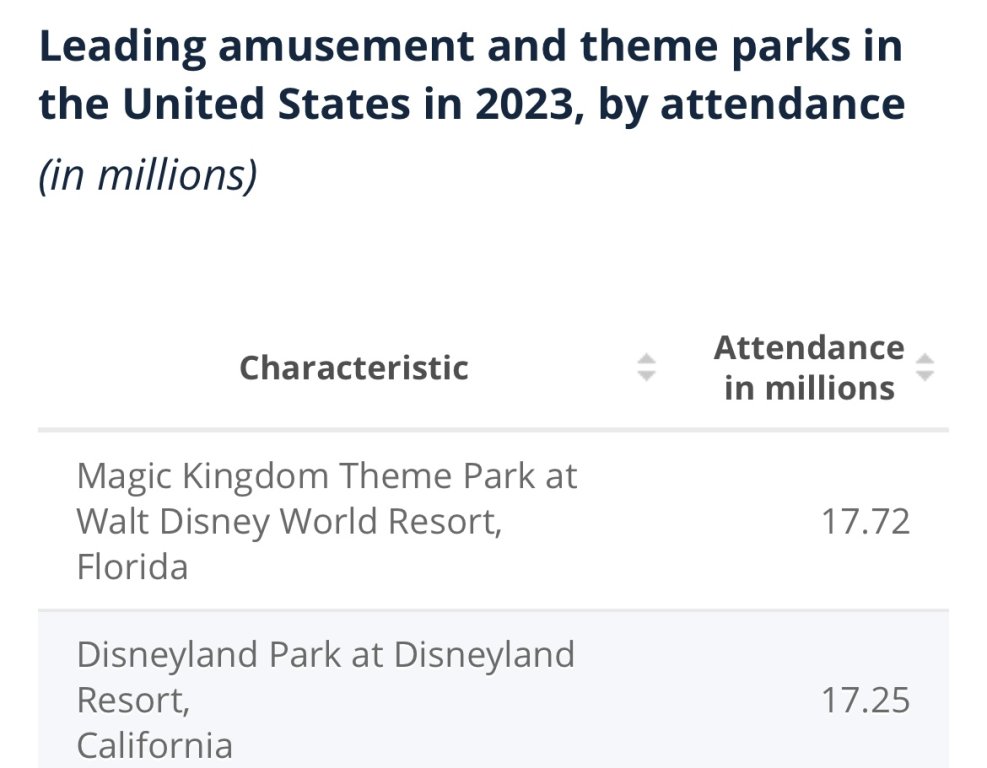 Leading amusement and theme parks in the United States in 2023, by attendance

(in millions)

| Characteristic | Attendance in millions |
|---|---|
| Magic Kingdom Theme Park at Walt Disney World Resort, Florida | 17.72 |
| Disneyland Park at Disneyland Resort, California | 17.25 |